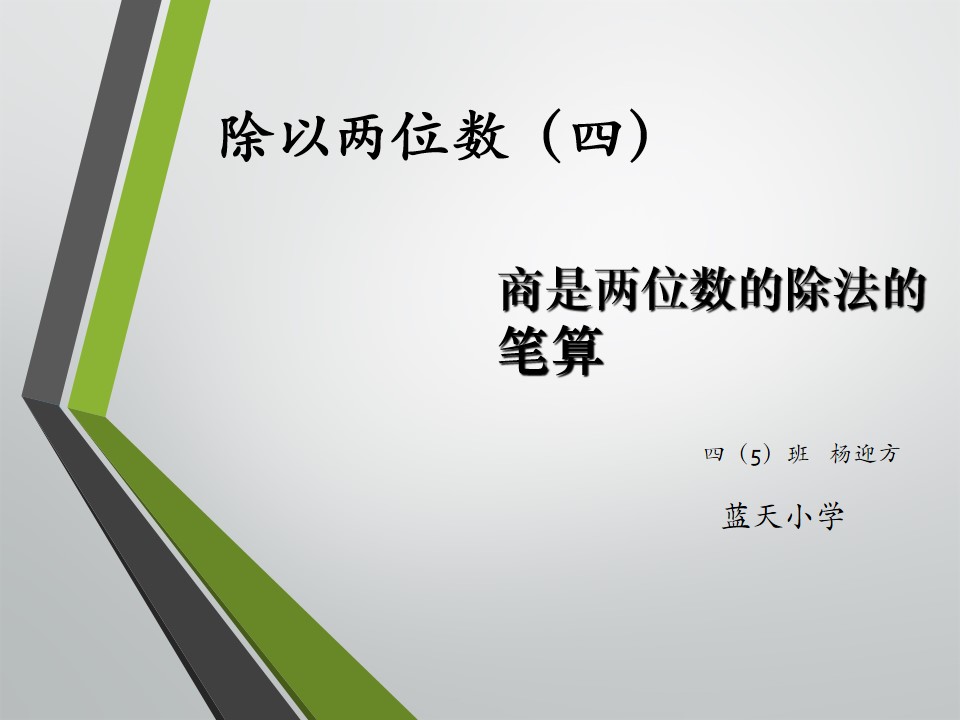 除以两位数（四）

商是两位数的除法的笔算

四（5）班 杨迎方

蓝天小学